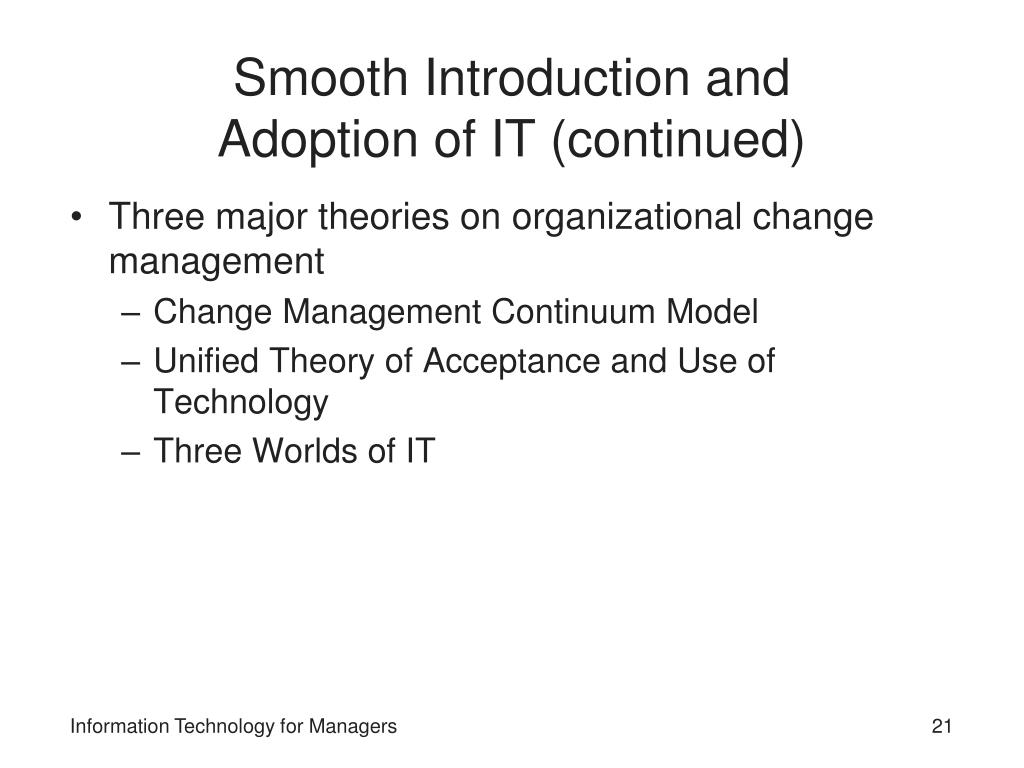 Smooth Introduction and Adoption of IT (continued)

• Three major theories on organizational change management
  – Change Management Continuum Model
  – Unified Theory of Acceptance and Use of Technology
  – Three Worlds of IT

Information Technology for Managers

21